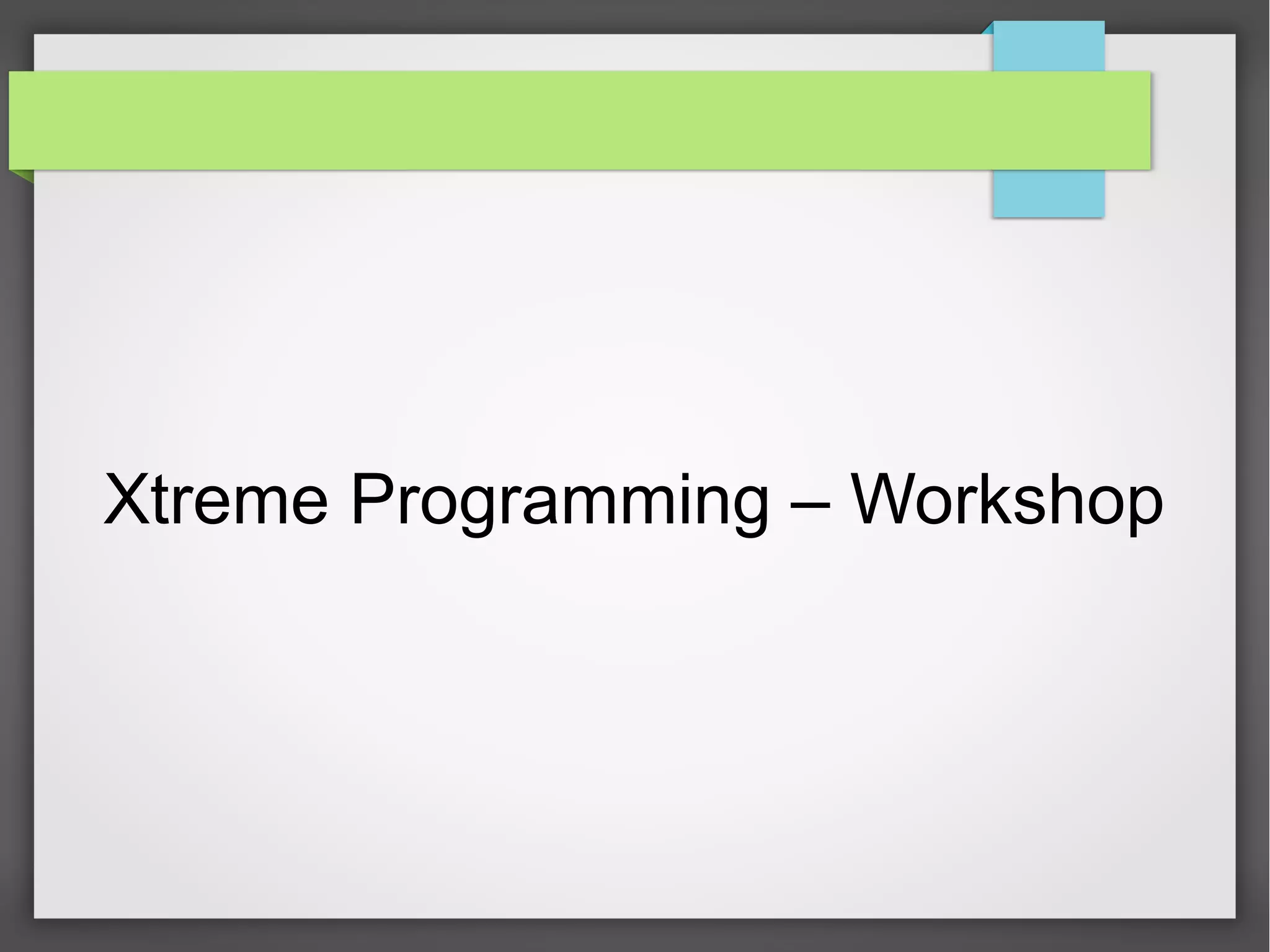 Xtreme Programming – Workshop